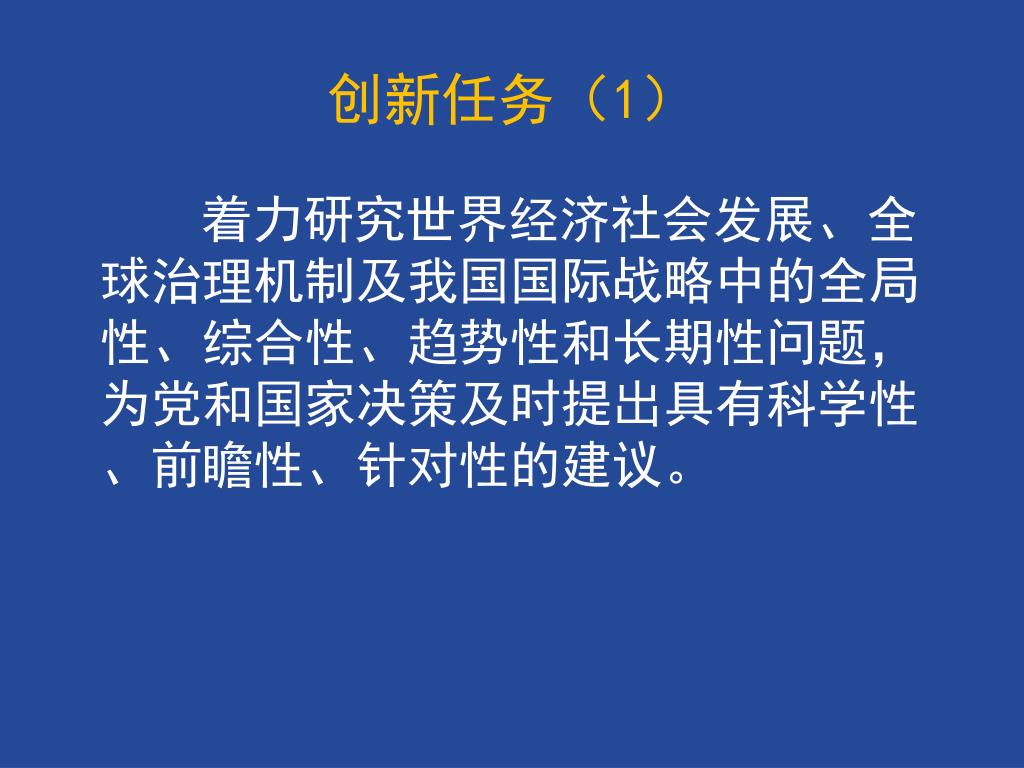 创新任务（1）

着力研究世界经济社会发展、全球治理机制及我国国际战略中的全局性、综合性、趋势性和长期性问题，为党和国家决策及时提出具有科学性、前瞻性、针对性的建议。